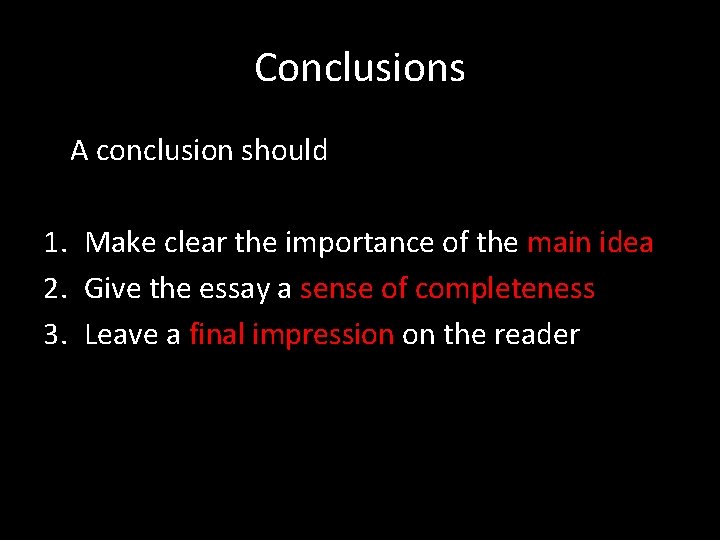 Conclusions

A conclusion should

1. Make clear the importance of the main idea
2. Give the essay a sense of completeness
3. Leave a final impression on the reader